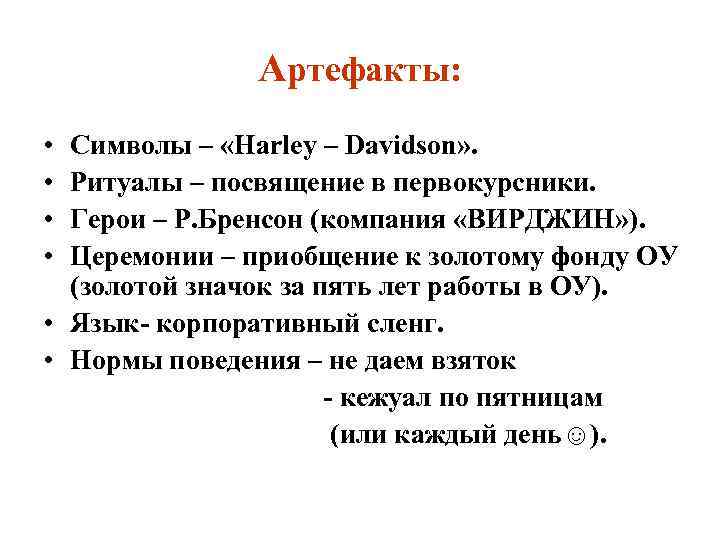 Артефакты:

• Символы – «Harley – Davidson».
• Ритуалы – посвящение в первокурсники.
• Герои – Р.Бренсон (компания «ВИРДЖИН»).
• Церемонии – приобщение к золотому фонду ОУ (золотой значок за пять лет работы в ОУ).
• Язык- корпоративный сленг.
• Нормы поведения – не даем взяток

- кежуал по пятницам

(или каждый день ☺).